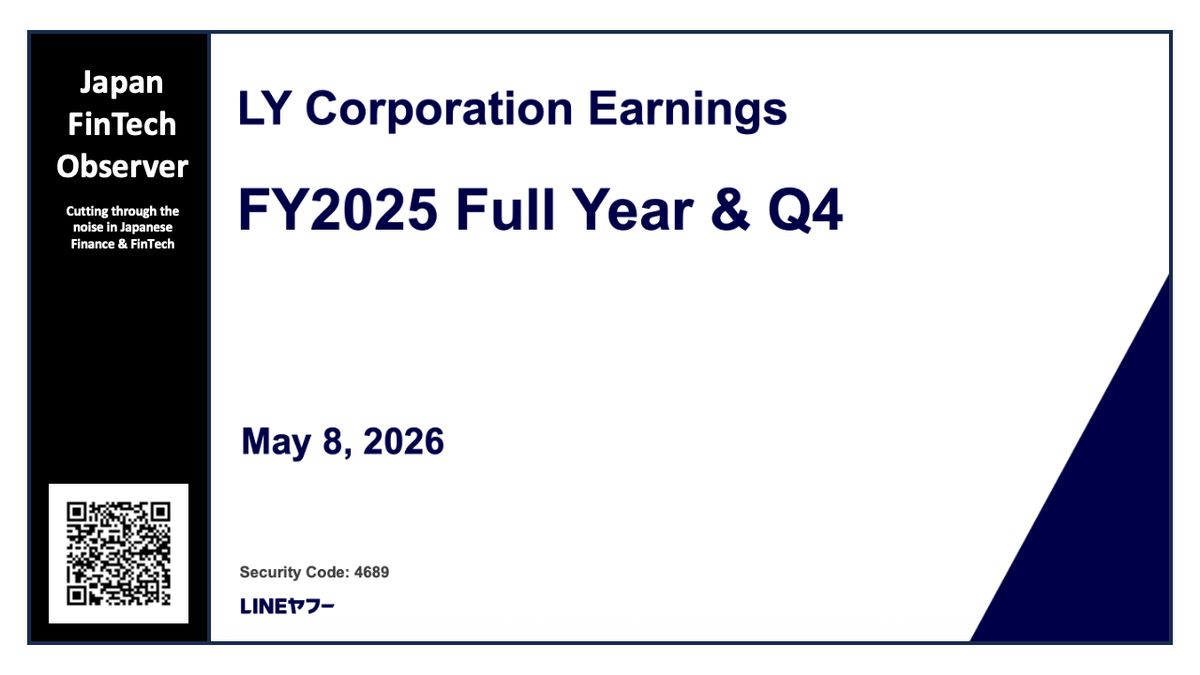 Japan FinTech Observer

Cutting through the noise in Japanese Finance & FinTech

LY Corporation Earnings

FY2025 Full Year & Q4

May 8, 2026

Security Code: 4689

LINEヤフー